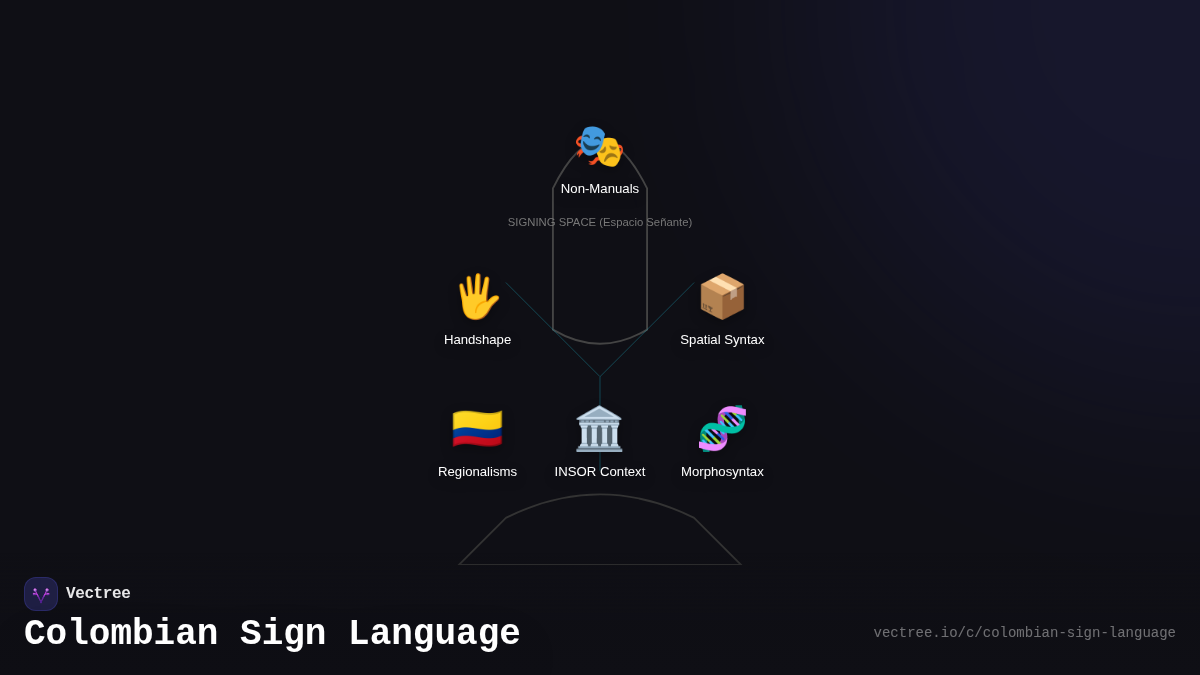 Non-Manuals

SIGNING SPACE (Espacio Señante)

Handshape

Spatial Syntax

Regionalisms

INSOR Context

Morphosyntax

Vectree

Colombian Sign Language

vectree.io/c/colombian-sign-language